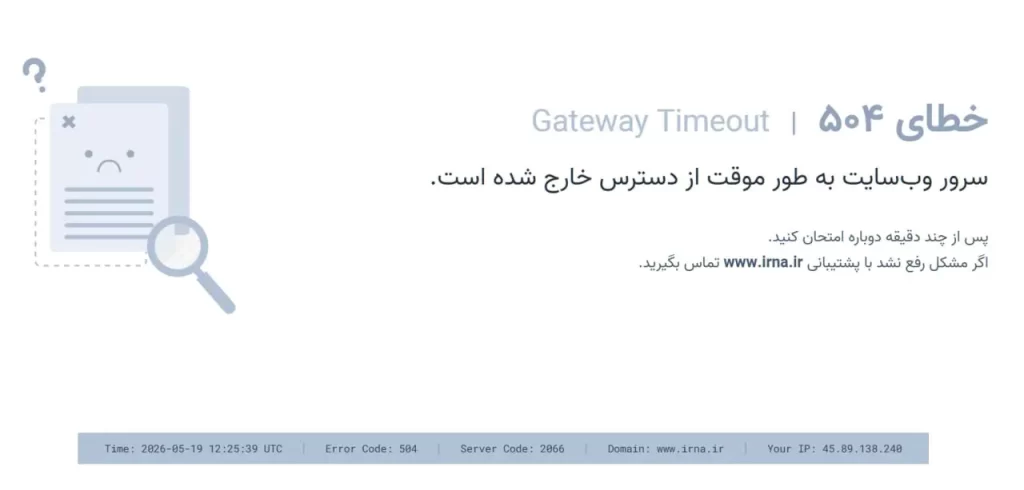 خطای ۵۰۴ | Gateway Timeout

سرور وب‌سایت به طور موقت از دسترس خارج شده است.

پس از چند دقیقه دوباره امتحان کنید.
اگر مشکل رفع نشد با پشتیبانی www.irna.ir تماس بگیرید.

Time: 2026-05-19 12:25:39 UTC | Error Code: 504 | Server Code: 2066 | Domain: www.irna.ir | Your IP: 45.89.138.240